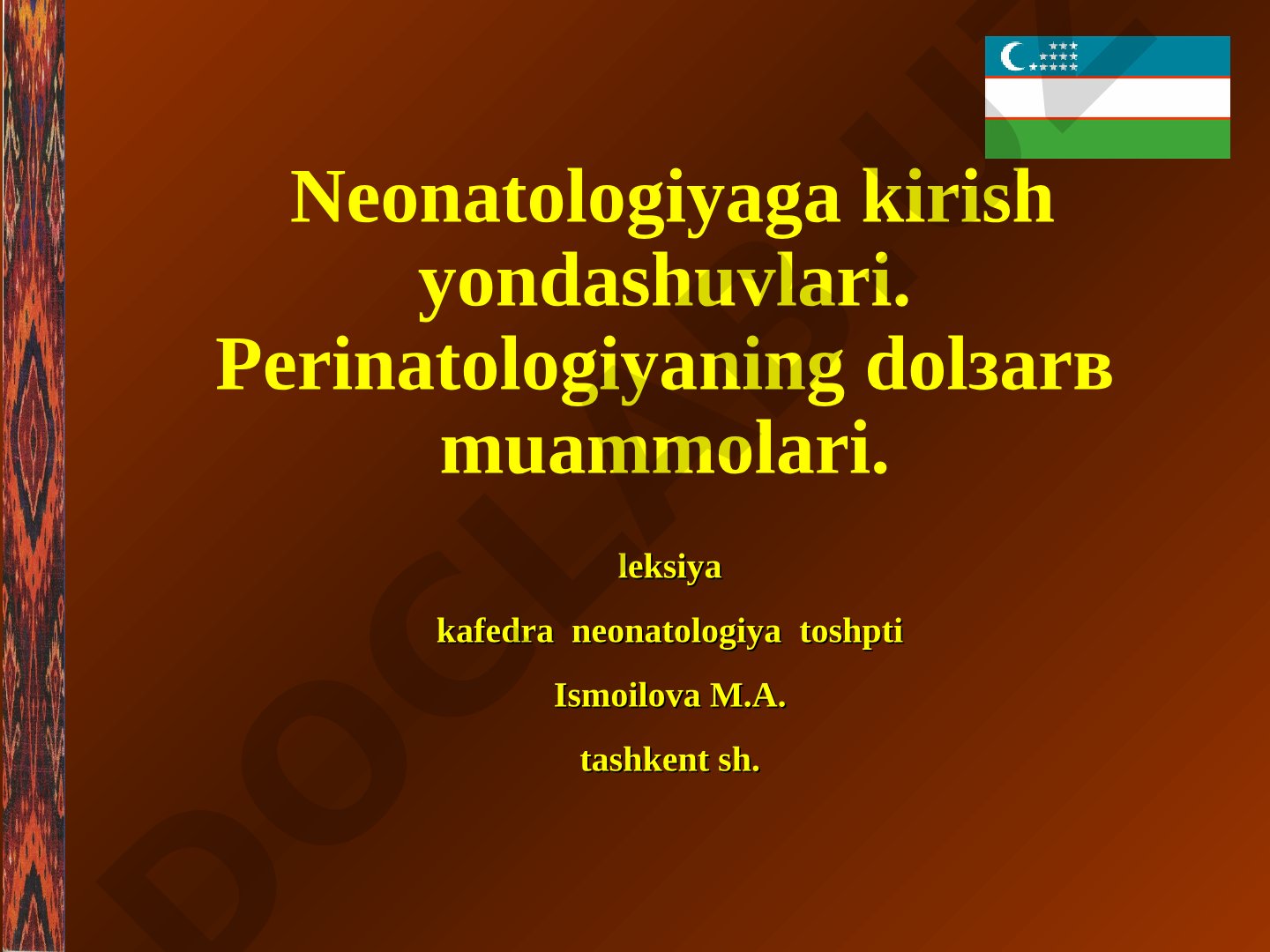 Neonatologiyaga kirish yondashuvlari. Perinatologiyaning dolзarв muammolari.

leksiya

kafedra neonatologiya toshpti

Ismoilova M.A.

tashkent sh.